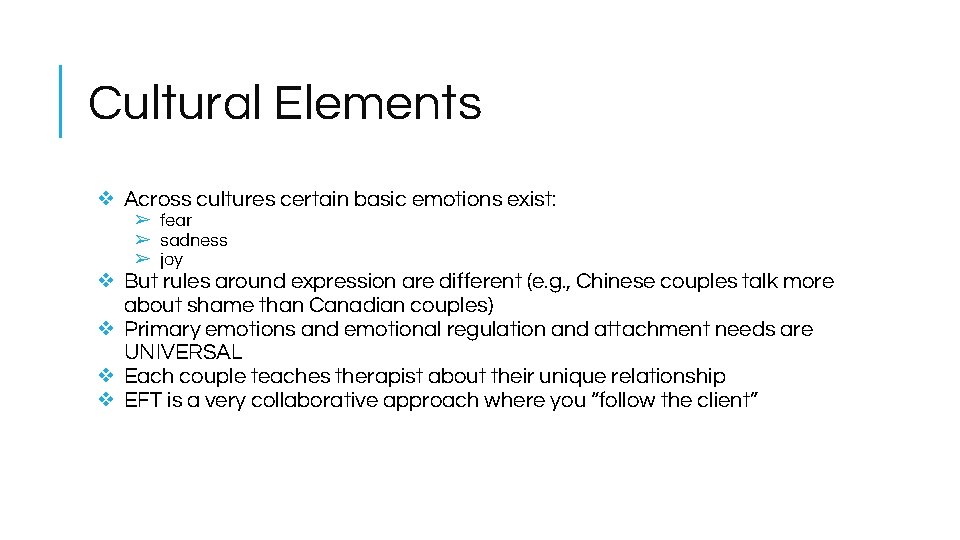 Cultural Elements

❖ Across cultures certain basic emotions exist:
➢ fear
➢ sadness
➢ joy
❖ But rules around expression are different (e.g., Chinese couples talk more about shame than Canadian couples)
❖ Primary emotions and emotional regulation and attachment needs are UNIVERSAL
❖ Each couple teaches therapist about their unique relationship
❖ EFT is a very collaborative approach where you "follow the client"